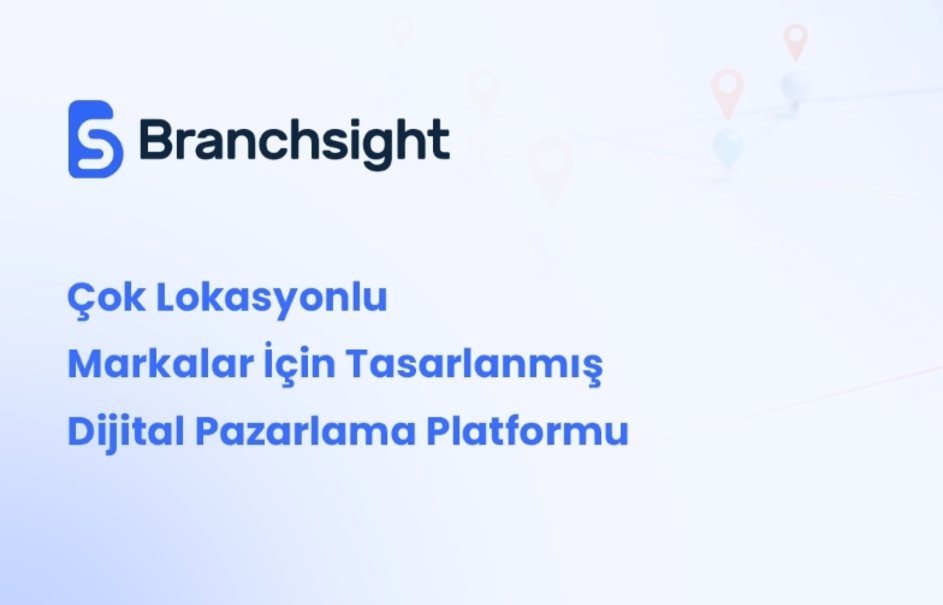 Branchsight

Çok Lokasyonlu
Markalar İçin Tasarlanmış
Dijital Pazarlama Platformu